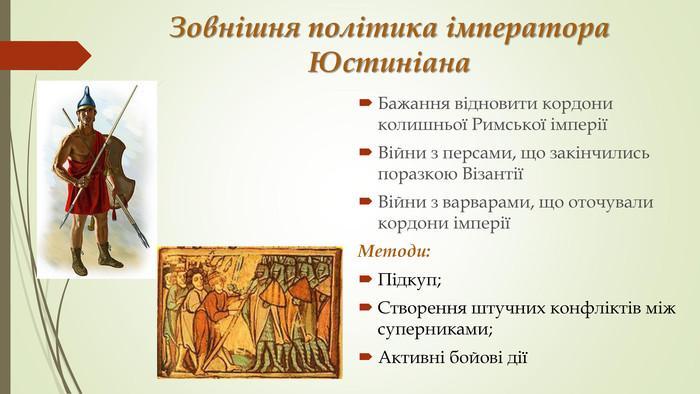 Зовнішня політика імператора Юстиніана

Бажання відновити кордони колишньої Римської імперії

Війни з персами, що закінчились поразкою Візантії

Війни з варварами, що оточували кордони імперії

Методи:

Підкуп;

Створення штучних конфліктів між суперниками;

Активні бойові дії